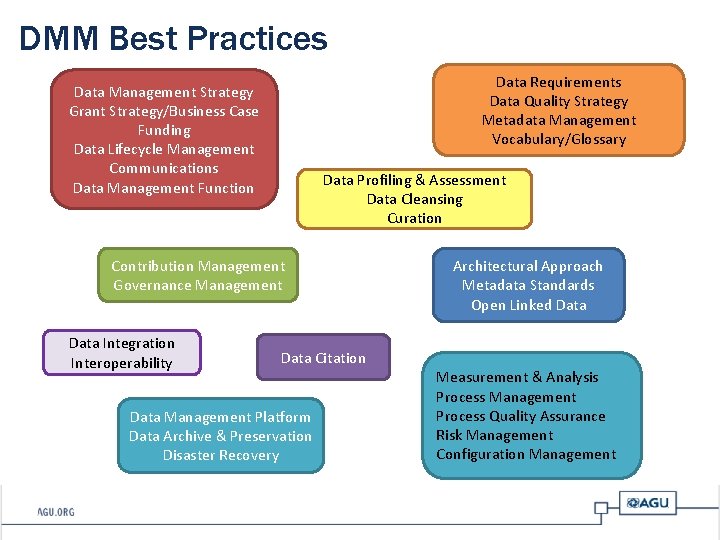 DMM Best Practices

Data Management Strategy
Grant Strategy/Business Case
Funding
Data Lifecycle Management
Communications
Data Management Function

Data Requirements
Data Quality Strategy
Metadata Management
Vocabulary/Glossary

Data Profiling & Assessment
Data Cleansing
Curation

Contribution Management
Governance Management

Architectural Approach
Metadata Standards
Open Linked Data

Data Integration
Interoperability

Data Citation

Measurement & Analysis
Process Management
Process Quality Assurance
Risk Management
Configuration Management

Data Management Platform
Data Archive & Preservation
Disaster Recovery

AGU.ORG

AGU